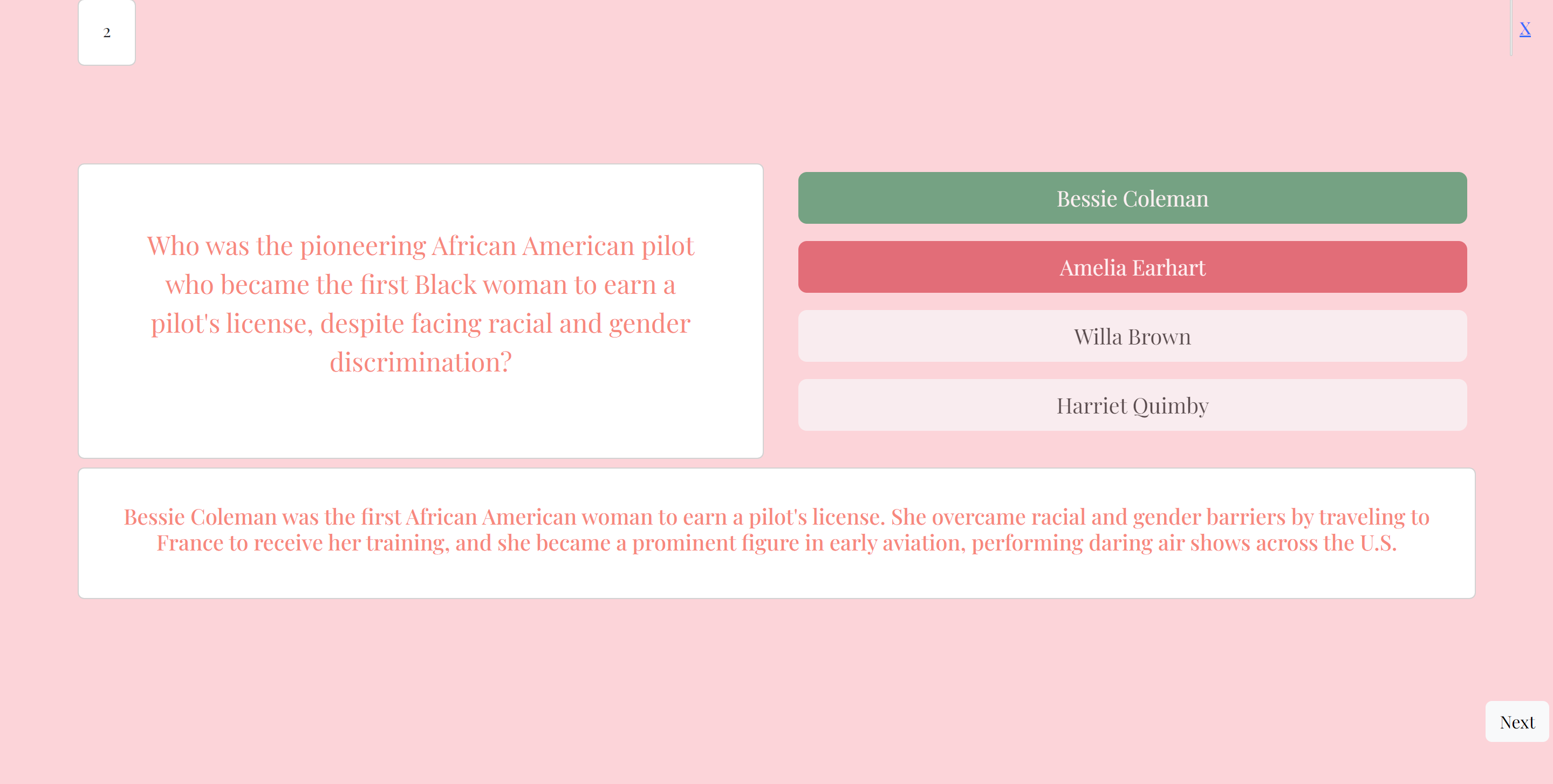 2

X

Who was the pioneering African American pilot who became the first Black woman to earn a pilot's license, despite facing racial and gender discrimination?

Bessie Coleman

Amelia Earhart

Willa Brown

Harriet Quimby

Bessie Coleman was the first African American woman to earn a pilot's license. She overcame racial and gender barriers by traveling to France to receive her training, and she became a prominent figure in early aviation, performing daring air shows across the U.S.

Next